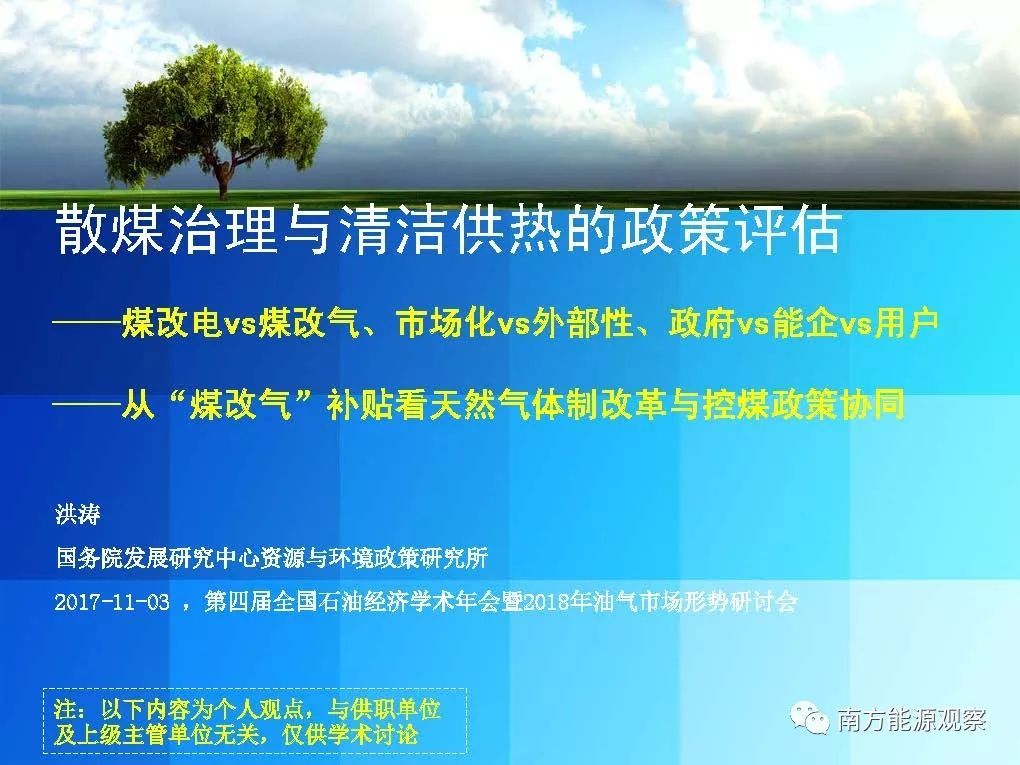 散煤治理与清洁供热的政策评估

——煤改电vs煤改气、市场化vs外部性、政府vs能企vs用户

——从“煤改气”补贴看天然气体制改革与控煤政策协同

洪涛

国务院发展研究中心资源与环境政策研究所

2017-11-03 ，第四届全国石油经济学术年会暨2018年油气市场形势研讨会

注：以下内容为个人观点，与供职单位及上级主管单位无关，仅供学术讨论

南方能源观察